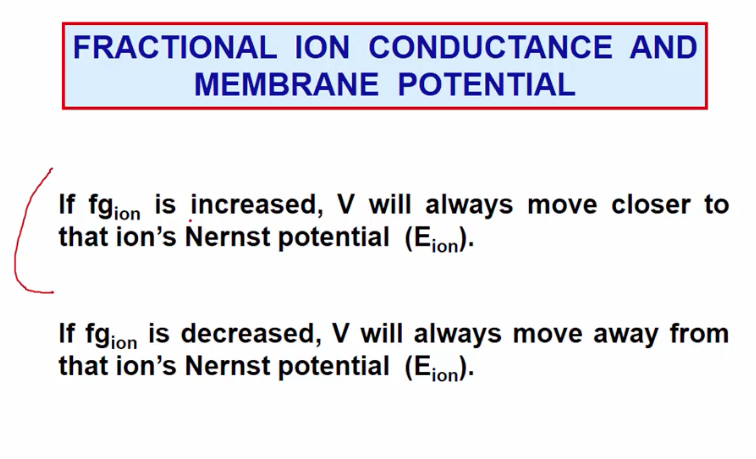 FRACTIONAL ION CONDUCTANCE AND MEMBRANE POTENTIAL

If $fg_{ion}$ is increased, V will always move closer to that ion's Nernst potential ($E_{ion}$).

If $fg_{ion}$ is decreased, V will always move away from that ion's Nernst potential ($E_{ion}$).